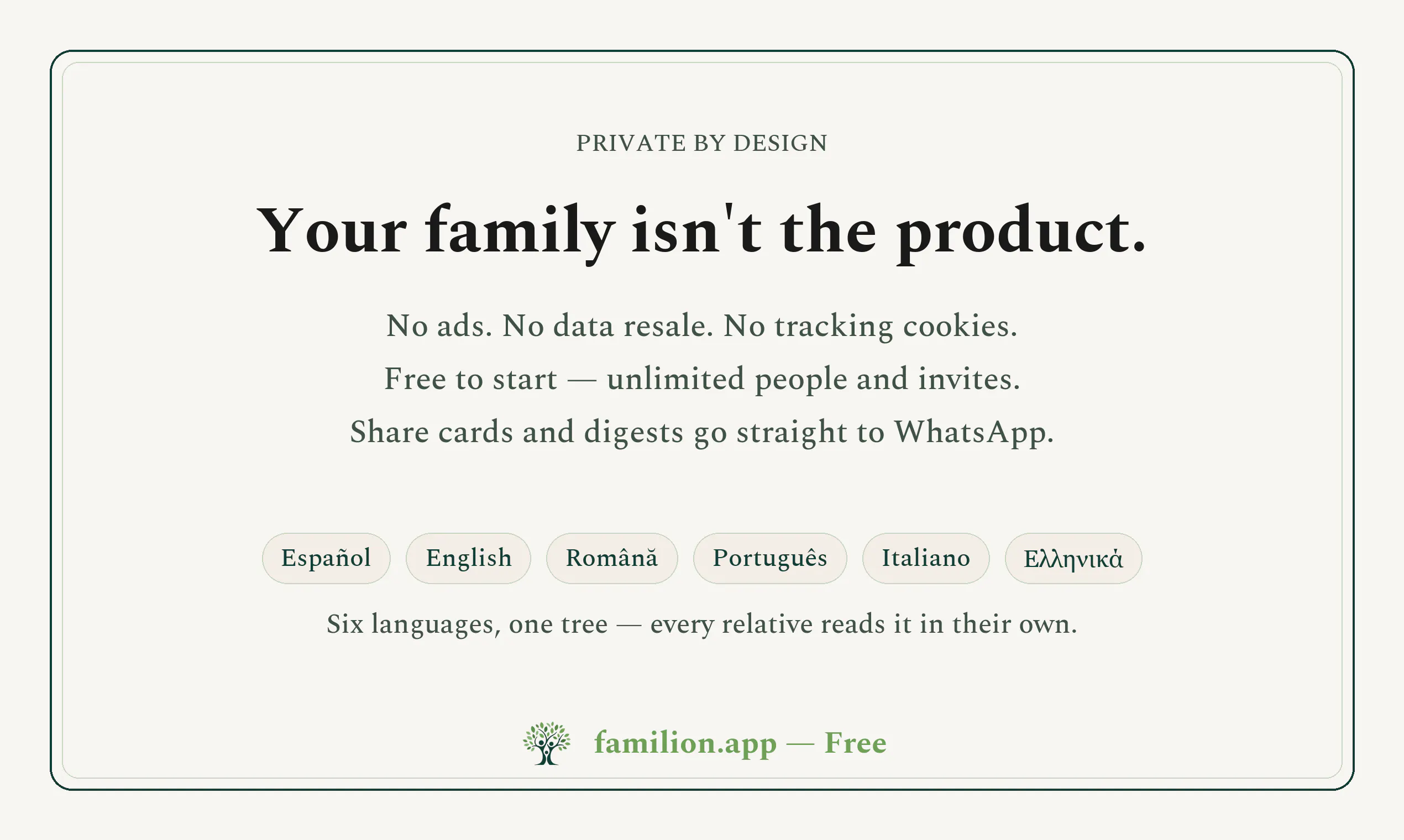 PRIVATE BY DESIGN

Your family isn't the product.

No ads. No data resale. No tracking cookies.
Free to start — unlimited people and invites.
Share cards and digests go straight to WhatsApp.

Español English Română Português Italiano Ελληνικά

Six languages, one tree — every relative reads it in their own.

familion.app — Free